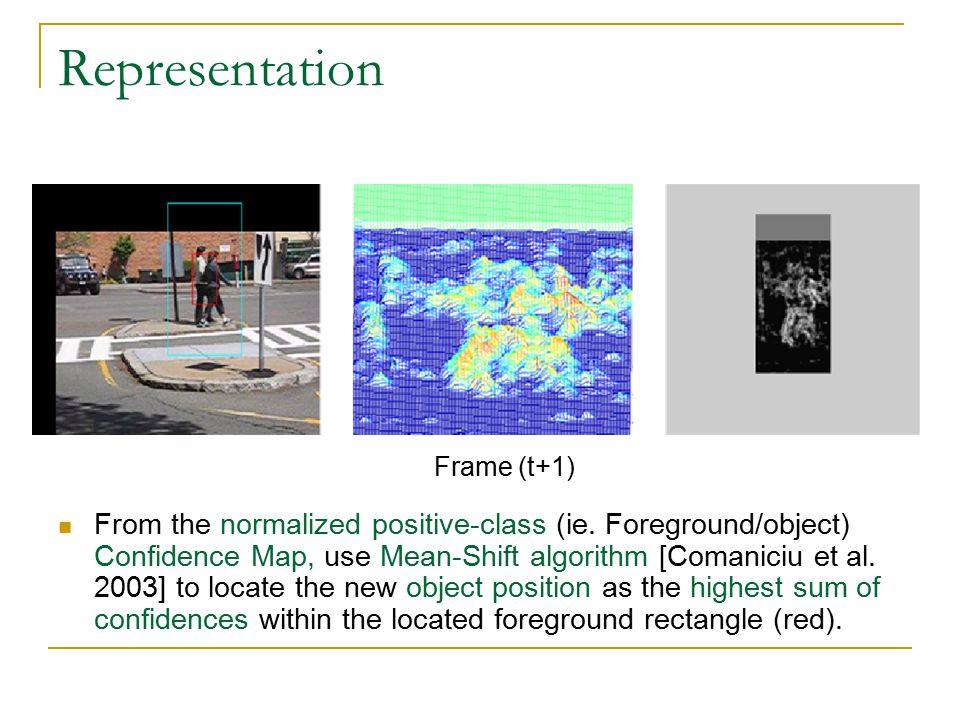 Representation

Frame (t+1)

From the normalized positive-class (ie. Foreground/object) Confidence Map, use Mean-Shift algorithm [Comaniciu et al. 2003] to locate the new object position as the highest sum of confidences within the located foreground rectangle (red).